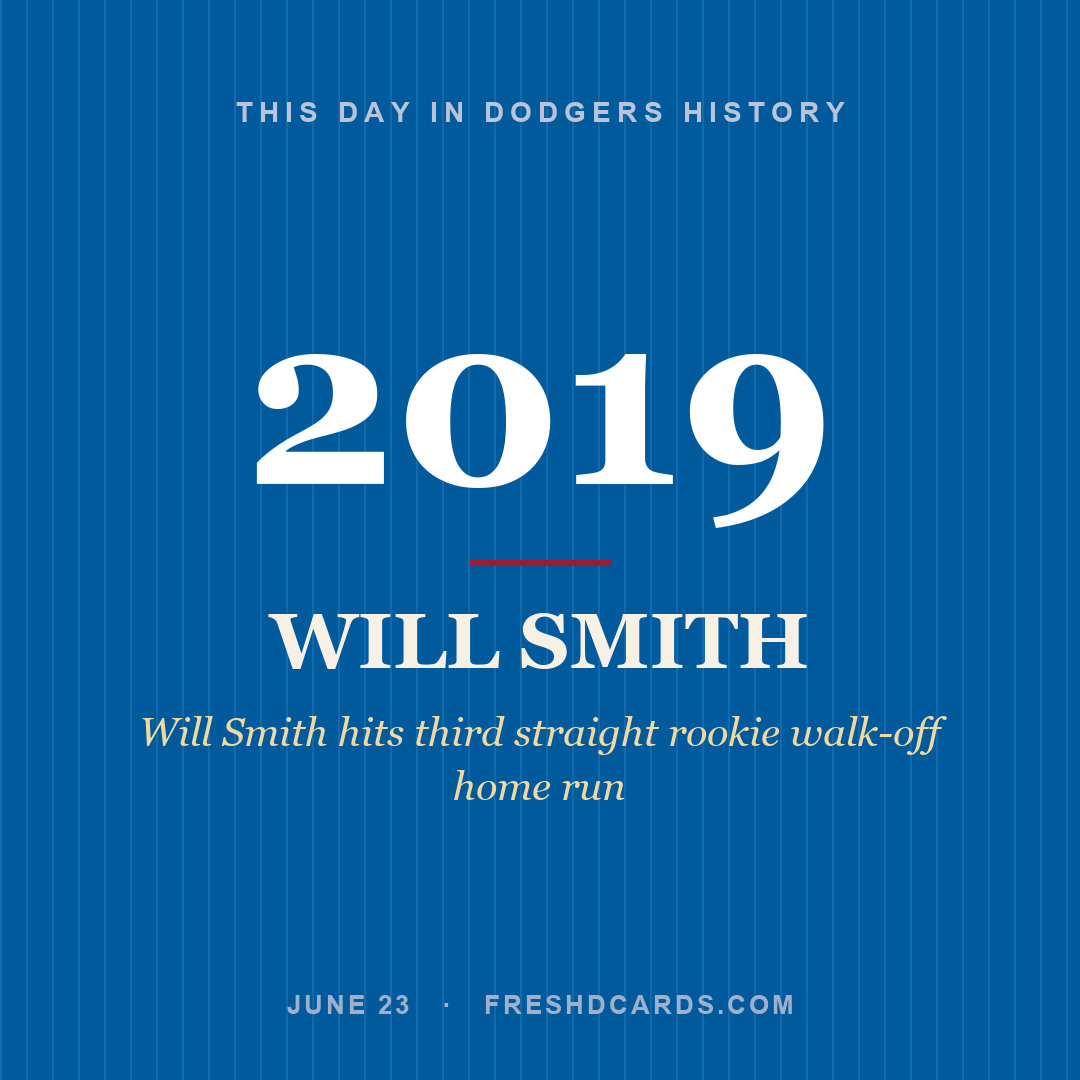 THIS DAY IN DODGERS HISTORY

2019

WILL SMITH

Will Smith hits third straight rookie walk-off home run

JUNE 23 · FRESHDCARDS.COM